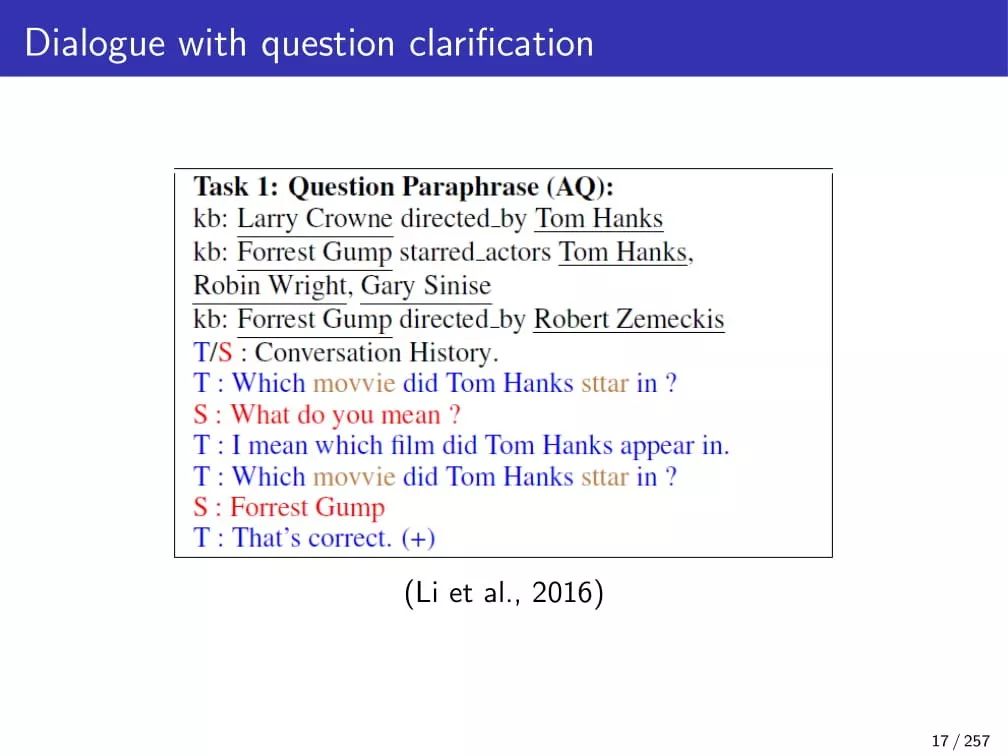 Dialogue with question clarification

**Task 1: Question Paraphrase (AQ):**
kb: Larry Crowne directed_by Tom Hanks
kb: Forrest Gump starred_actors Tom Hanks, Robin Wright, Gary Sinise
kb: Forrest Gump directed_by Robert Zemeckis
T/S : Conversation History.
T : Which movvie did Tom Hanks sttar in ?
S : What do you mean ?
T : I mean which film did Tom Hanks appear in.
T : Which movvie did Tom Hanks sttar in ?
S : Forrest Gump
T : That's correct. (+)

(Li et al., 2016)

17 / 257